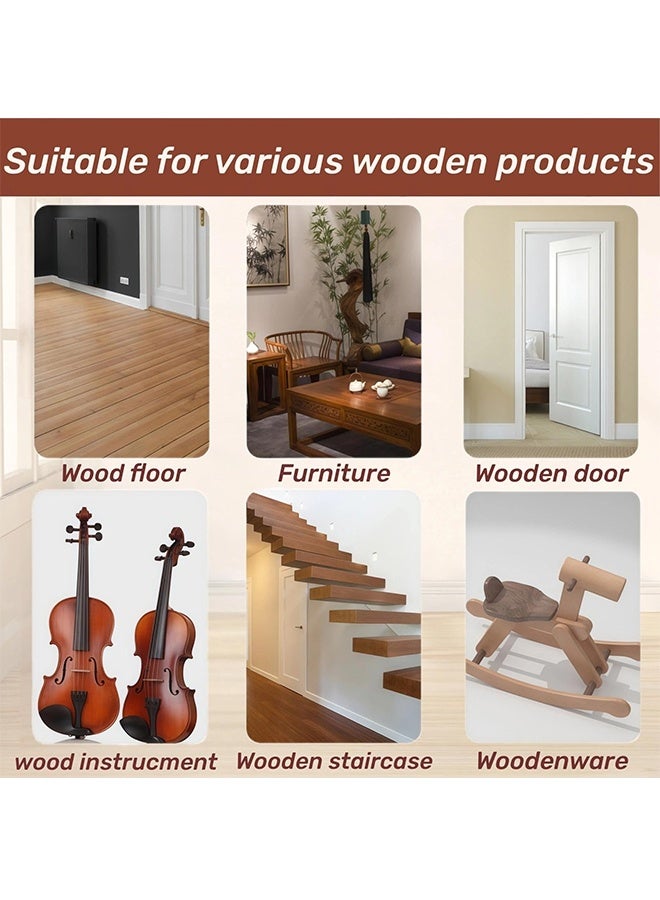 Suitable for various wooden products

Wood floor

Furniture

Wooden door

wood instrucment

Wooden staircase

Woodenware